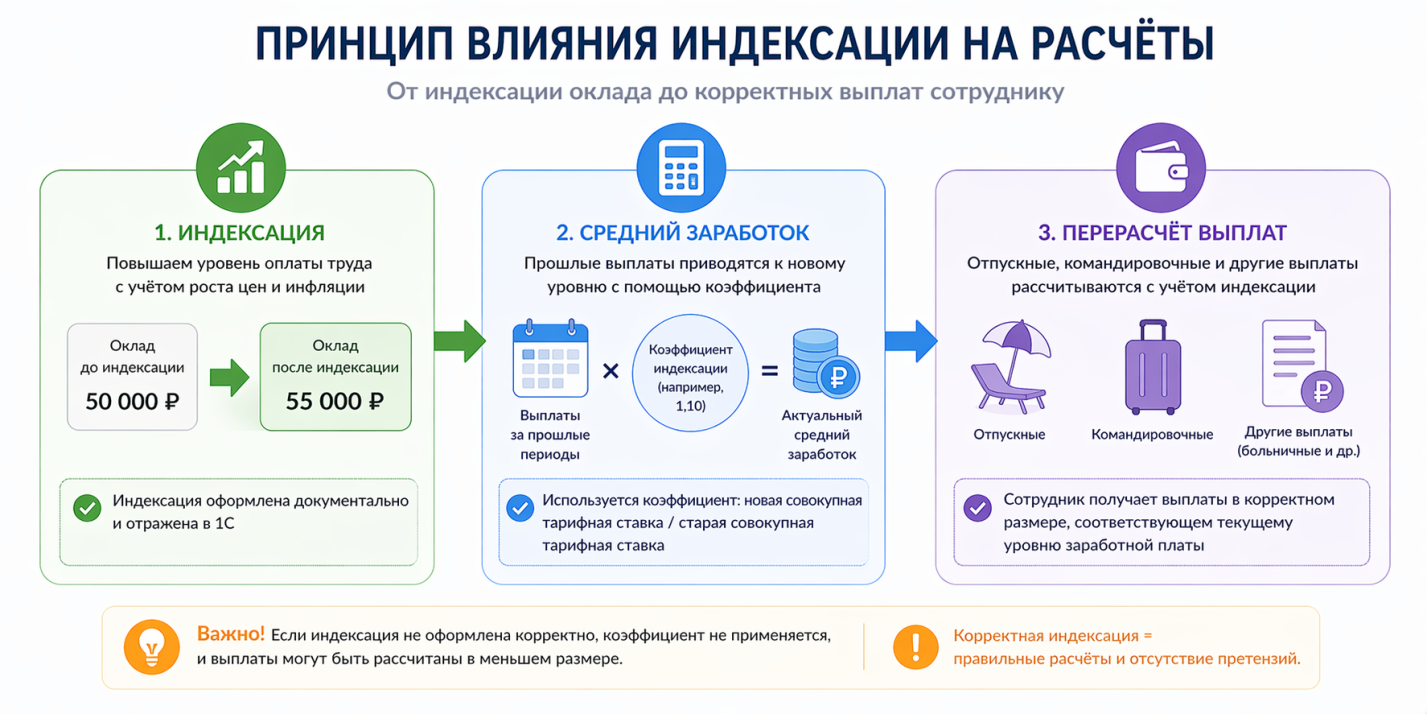 ПРИНЦИП ВЛИЯНИЯ ИНДЕКСАЦИИ НА РАСЧЁТЫ

От индексации оклада до корректных выплат сотруднику

1. ИНДЕКСАЦИЯ

Повышаем уровень оплаты труда с учётом роста цен и инфляции

Оклад до индексации
50 000 ₽

Оклад после индексации
55 000 ₽

Индексация оформлена документально и отражена в 1С

2. СРЕДНИЙ ЗАРАБОТОК

Прошлые выплаты приводятся к новому уровню с помощью коэффициента

Выплаты за прошлые периоды

×

Коэффициент индексации (например, 1,10)

=

Актуальный средний заработок

Используется коэффициент: новая совокупная тарифная ставка / старая совокупная тарифная ставка

3. ПЕРЕРАСЧЁТ ВЫПЛАТ

Отпускные, командировочные и другие выплаты рассчитываются с учётом индексации

Отпускные

Командировочные

Другие выплаты (больничные и др.)

Сотрудник получает выплаты в корректном размере, соответствующем текущему уровню заработной платы

Важно! Если индексация не оформлена корректно, коэффициент не применяется, и выплаты могут быть рассчитаны в меньшем размере.

Корректная индексация = правильные расчёты и отсутствие претензий.